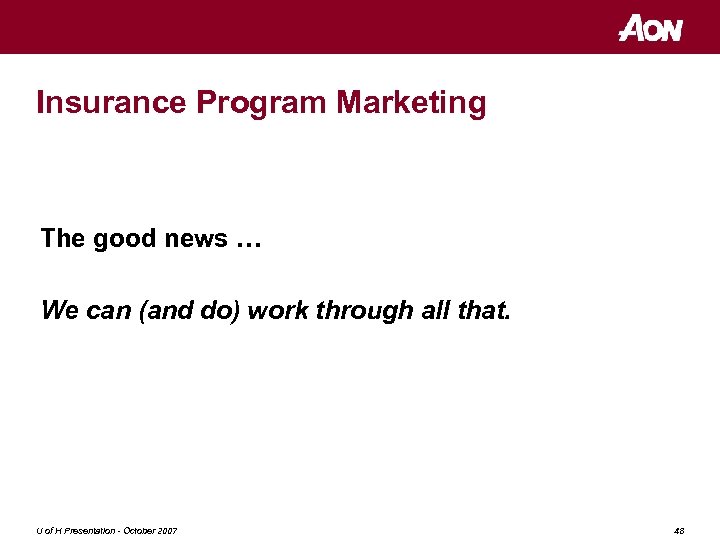 AON

Insurance Program Marketing

The good news …

We can (and do) work through all that.

U of H Presentation - October 2007

48